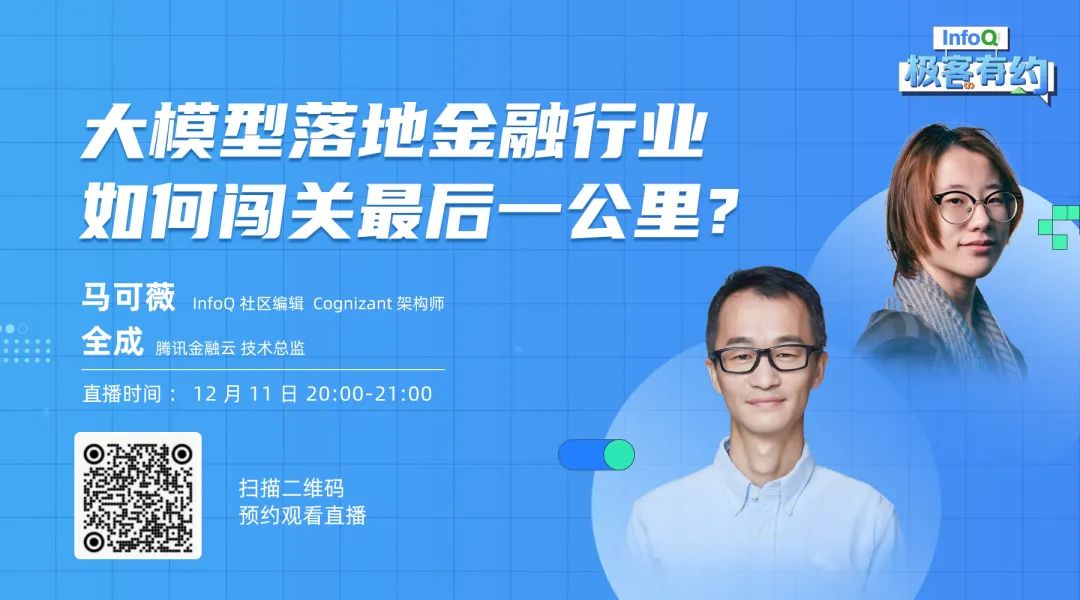 InfoQ
极客有约

大模型落地金融行业
如何闯关最后一公里？

马可薇 InfoQ 社区编辑 Cognizant 架构师
全成 腾讯金融云 技术总监

直播时间： 12 月 11 日 20:00-21:00

扫描二维码
预约观看直播